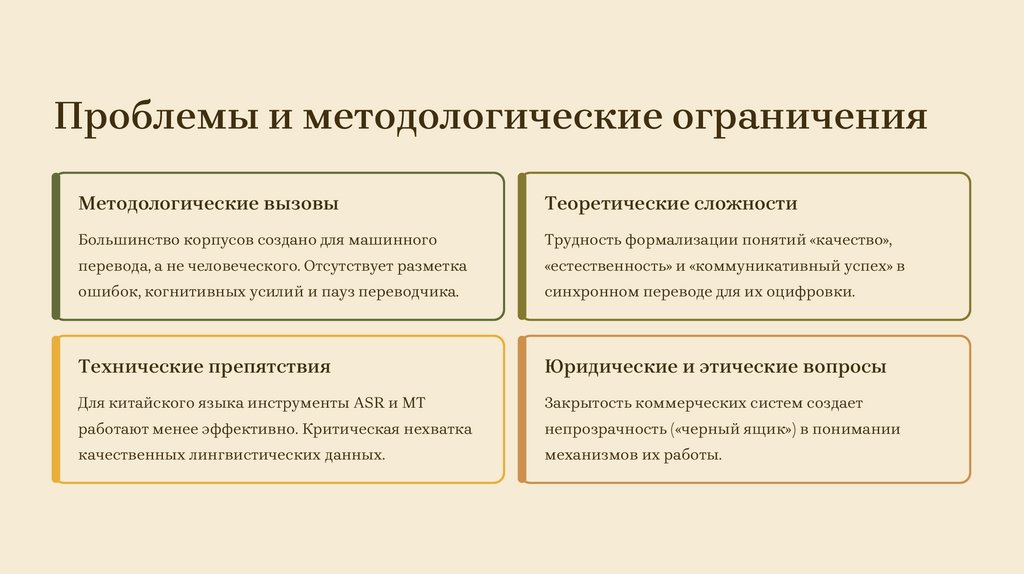 Проблемы и методологические ограничения

Методологические вызовы

Большинство корпусов создано для машинного перевода, а не человеческого. Отсутствует разметка ошибок, когнитивных усилий и пауз переводчика.

Теоретические сложности

Трудность формализации понятий «качество», «естественность» и «коммуникативный успех» в синхронном переводе для их оцифровки.

Технические препятствия

Для китайского языка инструменты ASR и MT работают менее эффективно. Критическая нехватка качественных лингвистических данных.

Юридические и этические вопросы

Закрытость коммерческих систем создает непрозрачность («черный ящик») в понимании механизмов их работы.